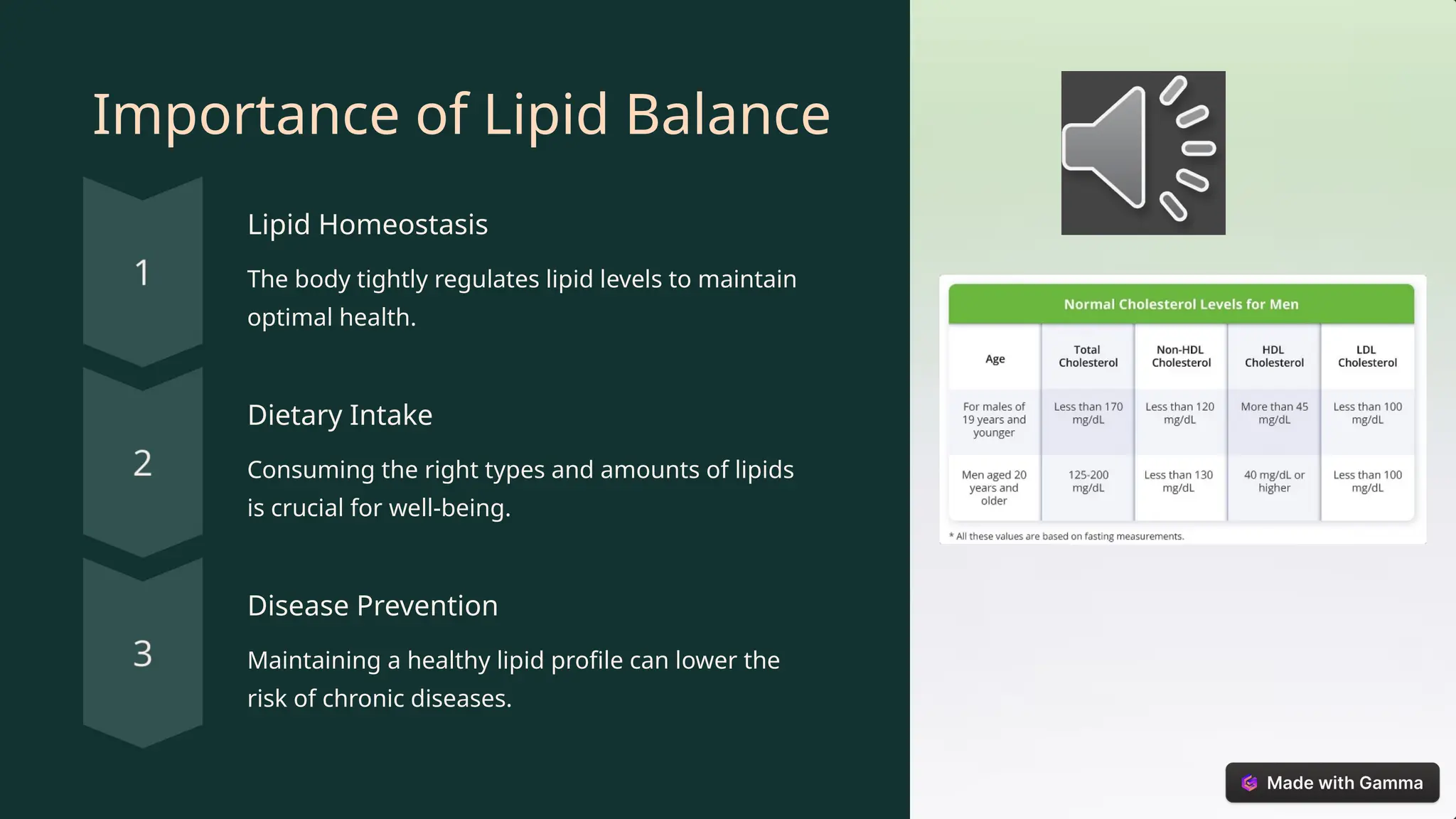 Importance of Lipid Balance

1

Lipid Homeostasis

The body tightly regulates lipid levels to maintain optimal health.

2

Dietary Intake

Consuming the right types and amounts of lipids is crucial for well-being.

3

Disease Prevention

Maintaining a healthy lipid profile can lower the risk of chronic diseases.

Normal Cholesterol Levels for Men

| Age | Total Cholesterol | Non-HDL Cholesterol | HDL Cholesterol | LDL Cholesterol |
|---|---|---|---|---|
| For males of 19 years and younger | Less than 170 mg/dL | Less than 120 mg/dL | More than 45 mg/dL | Less than 100 mg/dL |
| Men aged 20 years and older | 125-200 mg/dL | Less than 130 mg/dL | 40 mg/dL or higher | Less than 100 mg/dL |

* All these values are based on fasting measurements.

Made with Gamma